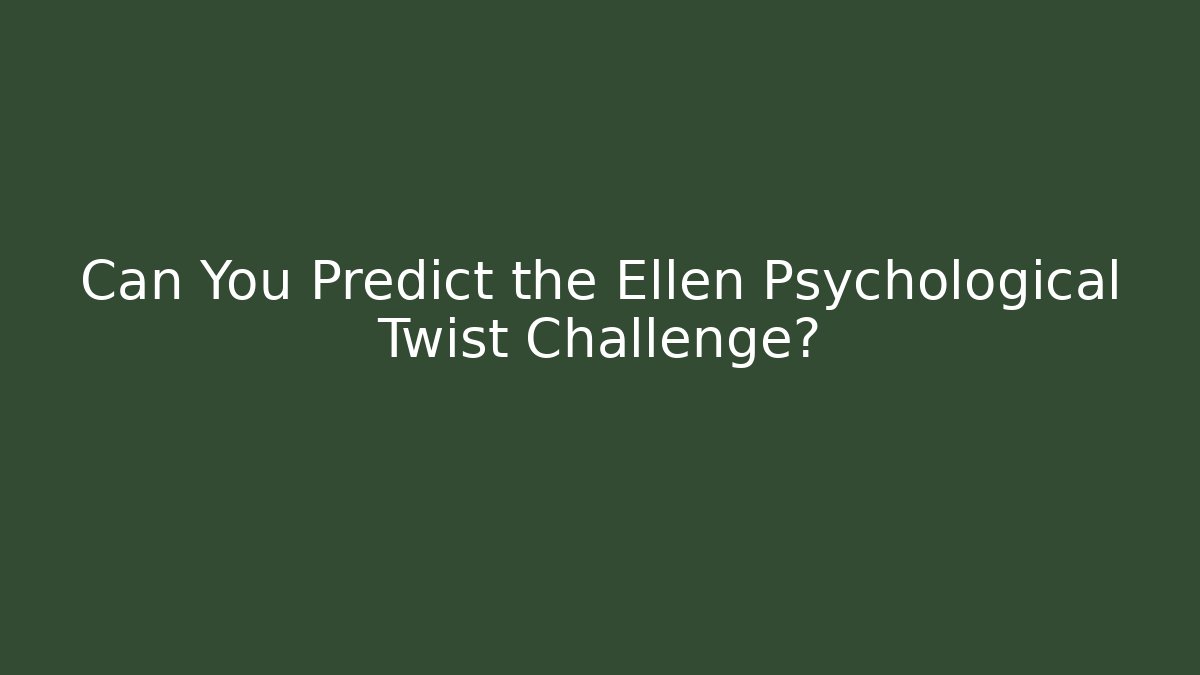 Can You Predict the Ellen Psychological Twist Challenge?